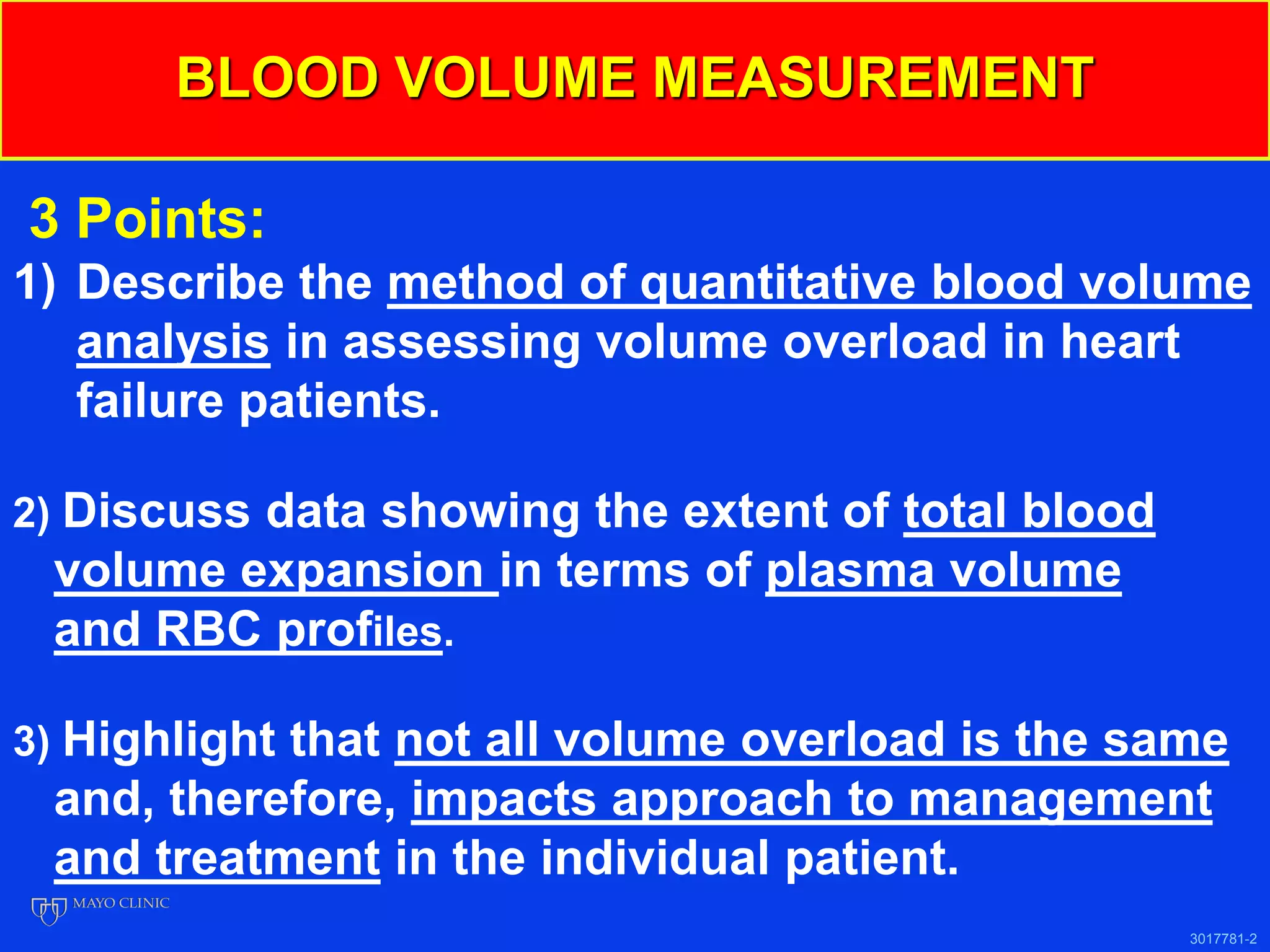 BLOOD VOLUME MEASUREMENT

3 Points:

1) Describe the method of quantitative blood volume analysis in assessing volume overload in heart failure patients.

2) Discuss data showing the extent of total blood volume expansion in terms of plasma volume and RBC profiles.

3) Highlight that not all volume overload is the same and, therefore, impacts approach to management and treatment in the individual patient.

MAYO CLINIC

3017781-2